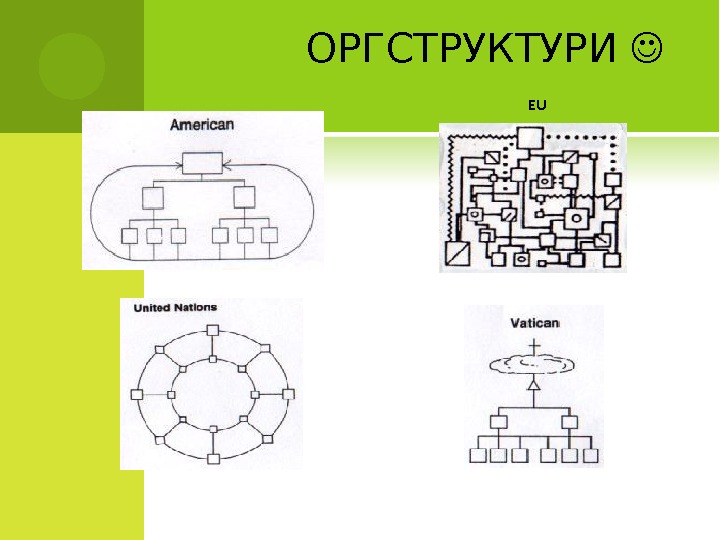 ОРГСТРУКТУРИ ☺

American

EU

United Nations

Vatican